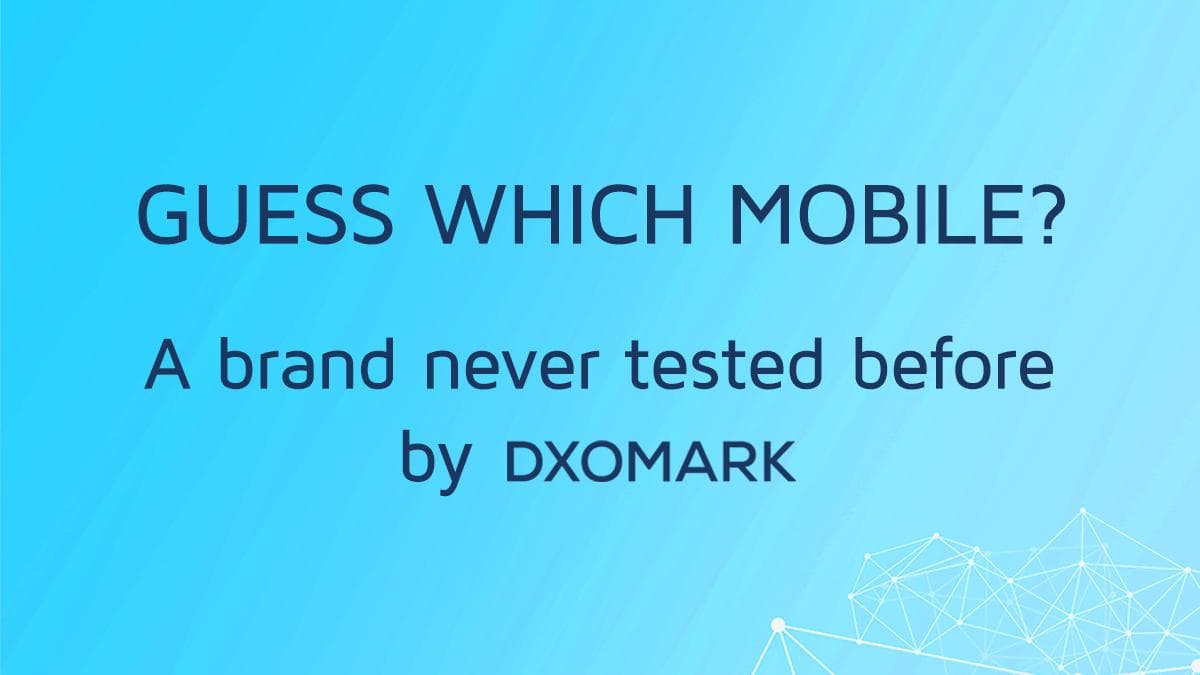 GUESS WHICH MOBILE?

A brand never tested before by DXOMARK